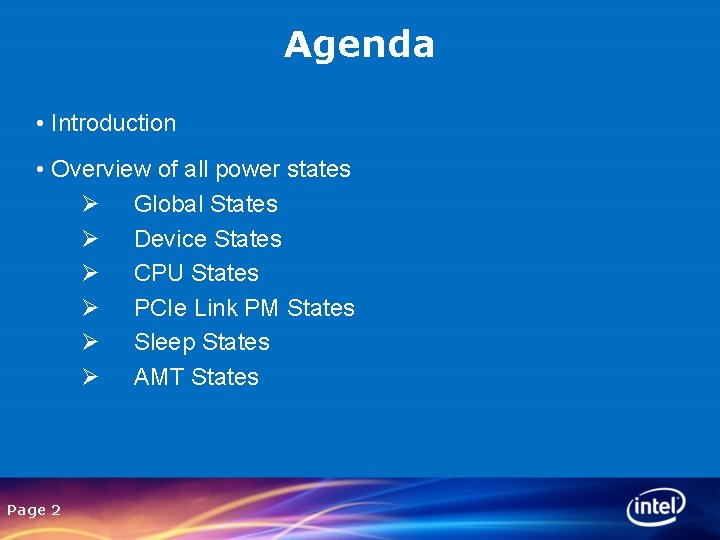 Agenda

• Introduction

• Overview of all power states
➢ Global States
➢ Device States
➢ CPU States
➢ PCIe Link PM States
➢ Sleep States
➢ AMT States

Page 2

intel